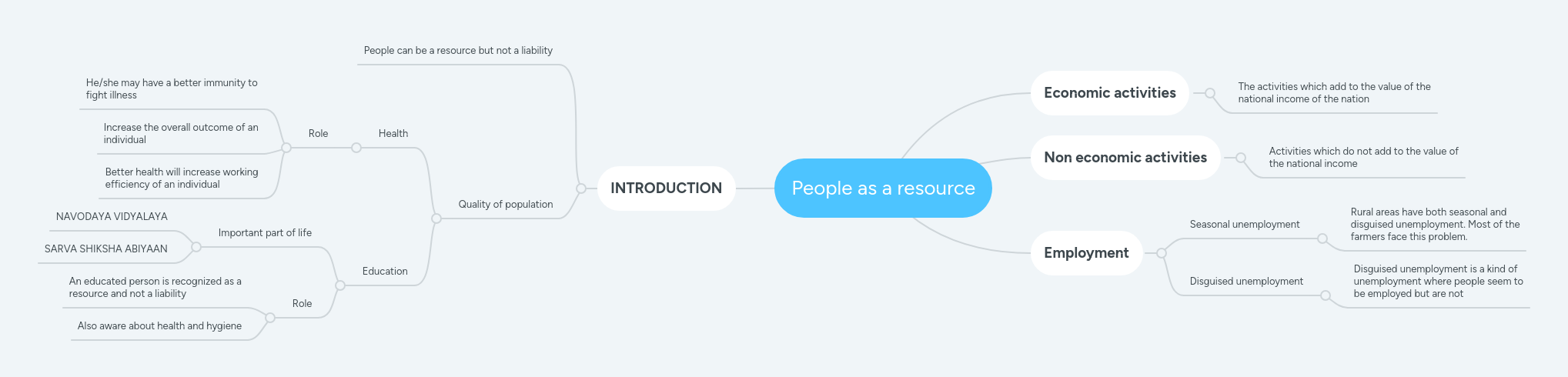 People as a resource

INTRODUCTION

People can be a resource but not a liability

Quality of population

Health

Role

He/she may have a better immunity to fight illness

Increase the overall outcome of an individual

Better health will increase working efficiency of an individual

Education

Important part of life

NAVODAYA VIDYALAYA

SARVA SHIKSHA ABIYAAN

Role

An educated person is recognized as a resource and not a liability

Also aware about health and hygiene

Economic activities

The activities which add to the value of the national income of the nation

Non economic activities

Activities which do not add to the value of the national income

Employment

Seasonal unemployment

Rural areas have both seasonal and disguised unemployment. Most of the farmers face this problem.

Disguised unemployment

Disguised unemployment is a kind of unemployment where people seem to be employed but are not